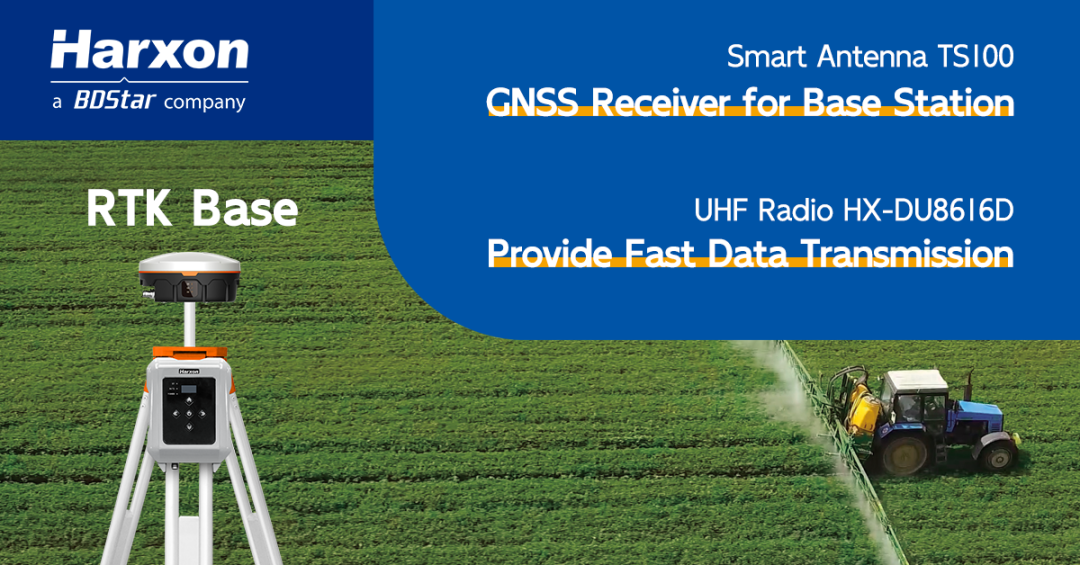 Harxon
a BDStar company

Smart Antenna TS100
GNSS Receiver for Base Station

RTK Base

UHF Radio HX-DU8616D
Provide Fast Data Transmission

Harxon